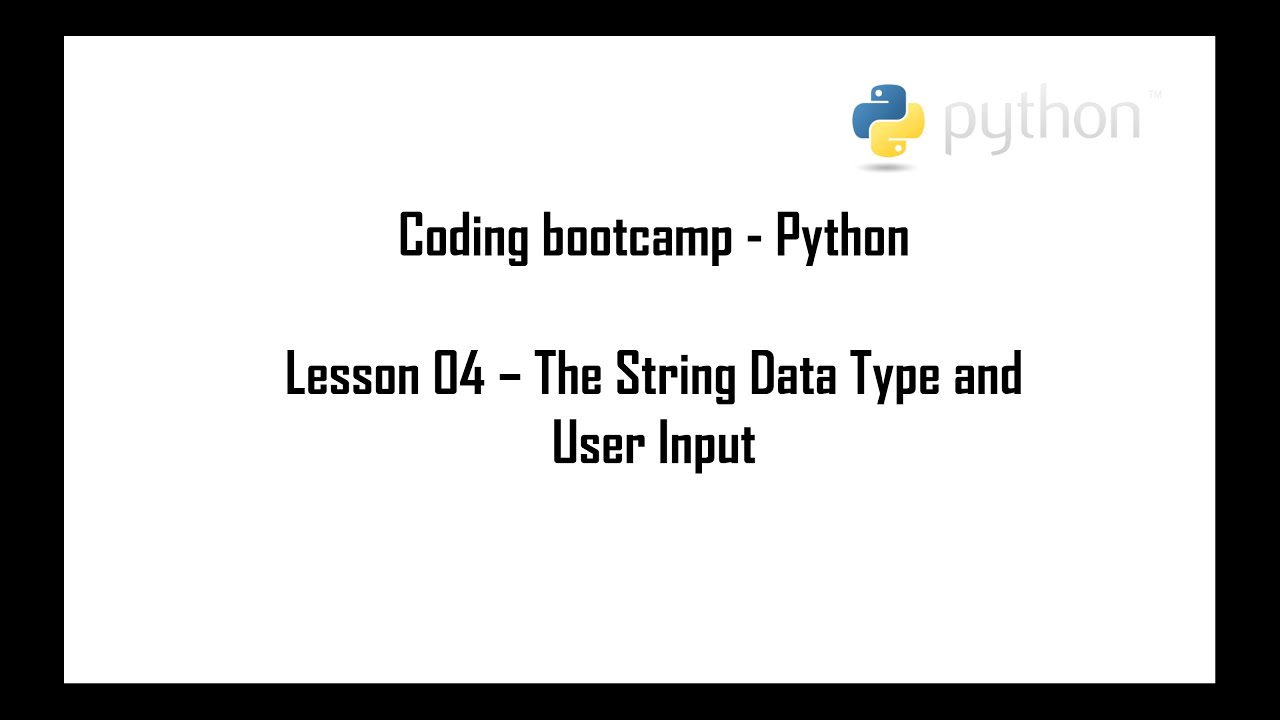 python™

Coding bootcamp - Python

Lesson 04 – The String Data Type and User Input